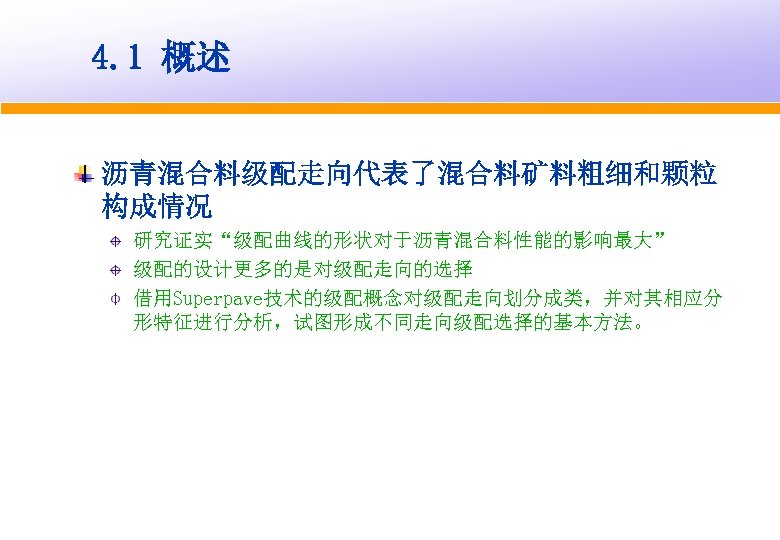 4.1 概述

沥青混合料级配走向代表了混合料矿料粗细和颗粒构成情况

研究证实“级配曲线的形状对于沥青混合料性能的影响最大”

级配的设计更多的是对级配走向的选择

借用Superpave技术的级配概念对级配走向划分成类，并对其相应分形特征进行分析，试图形成不同走向级配选择的基本方法。